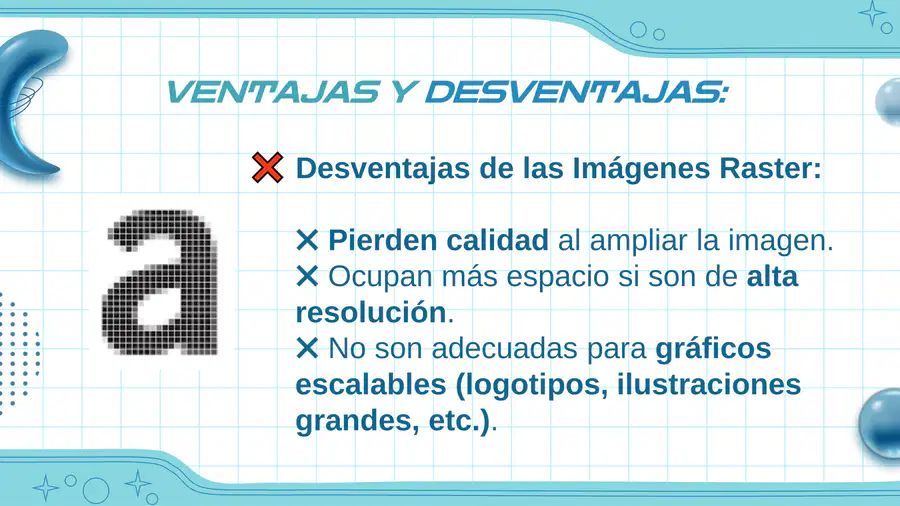 VENTAJAS Y DESVENTAJAS:

❌ Desventajas de las Imágenes Raster:

a

✕ Pierden calidad al ampliar la imagen.
✕ Ocupan más espacio si son de alta resolución.
✕ No son adecuadas para gráficos escalables (logotipos, ilustraciones grandes, etc.).